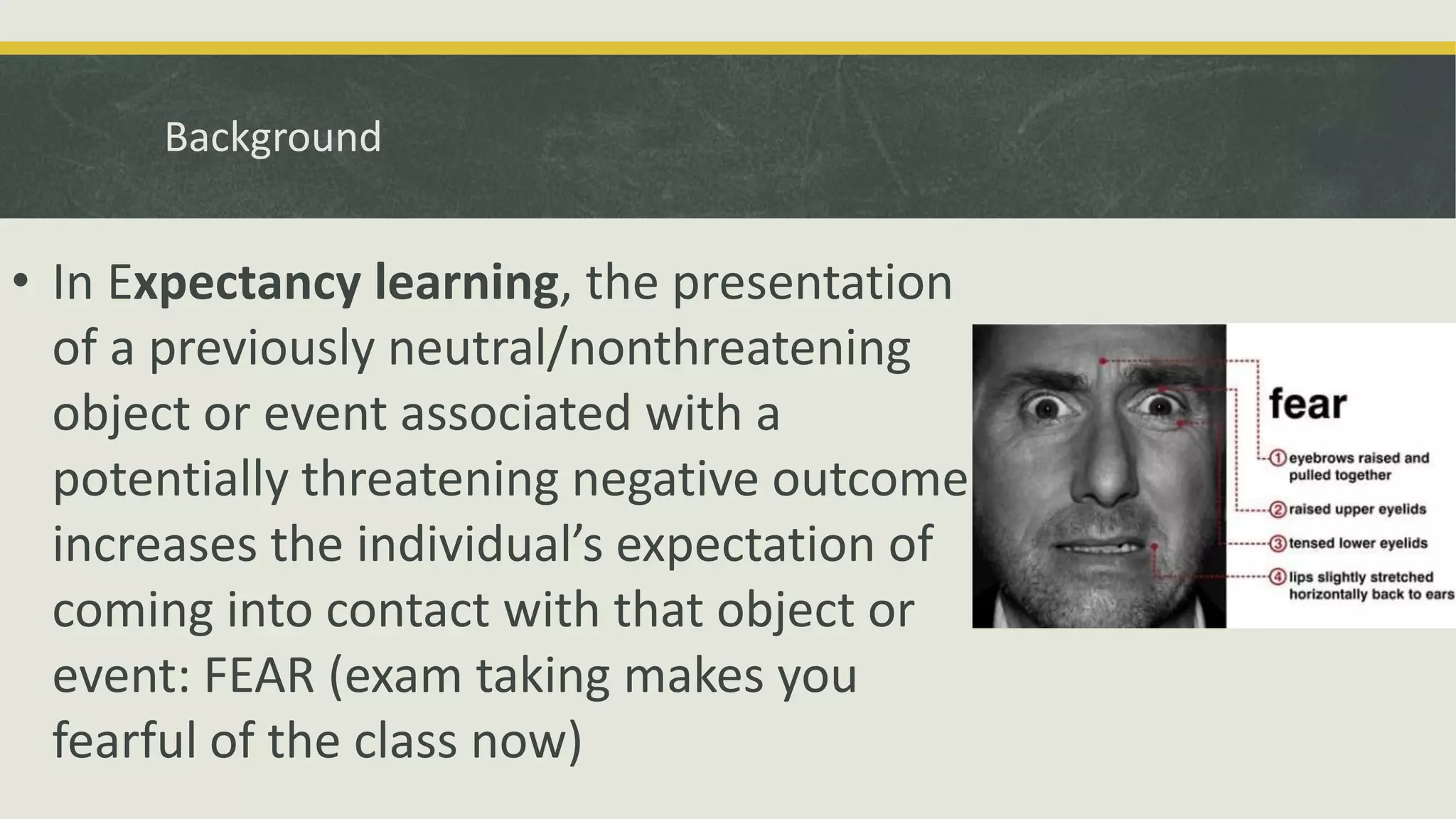 Background

• In Expectancy learning, the presentation of a previously neutral/nonthreatening object or event associated with a potentially threatening negative outcome increases the individual's expectation of coming into contact with that object or event: FEAR (exam taking makes you fearful of the class now)

fear

① eyebrows raised and pulled together

② raised upper eyelids

③ tensed lower eyelids

④ lips slightly stretched horizontally back to ears